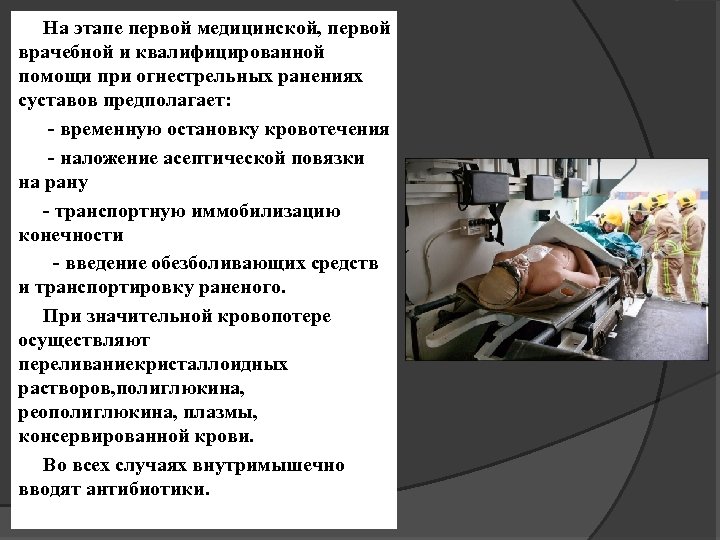 На этапе первой медицинской, первой врачебной и квалифицированной помощи при огнестрельных ранениях суставов предполагает:

- временную остановку кровотечения

- наложение асептической повязки на рану

- транспортную иммобилизацию конечности

- введение обезболивающих средств и транспортировку раненого.

При значительной кровопотере осуществляют переливаниекристаллоидных растворов,полиглюкина, реополиглюкина, плазмы, консервированной крови.

Во всех случаях внутримышечно вводят антибиотики.